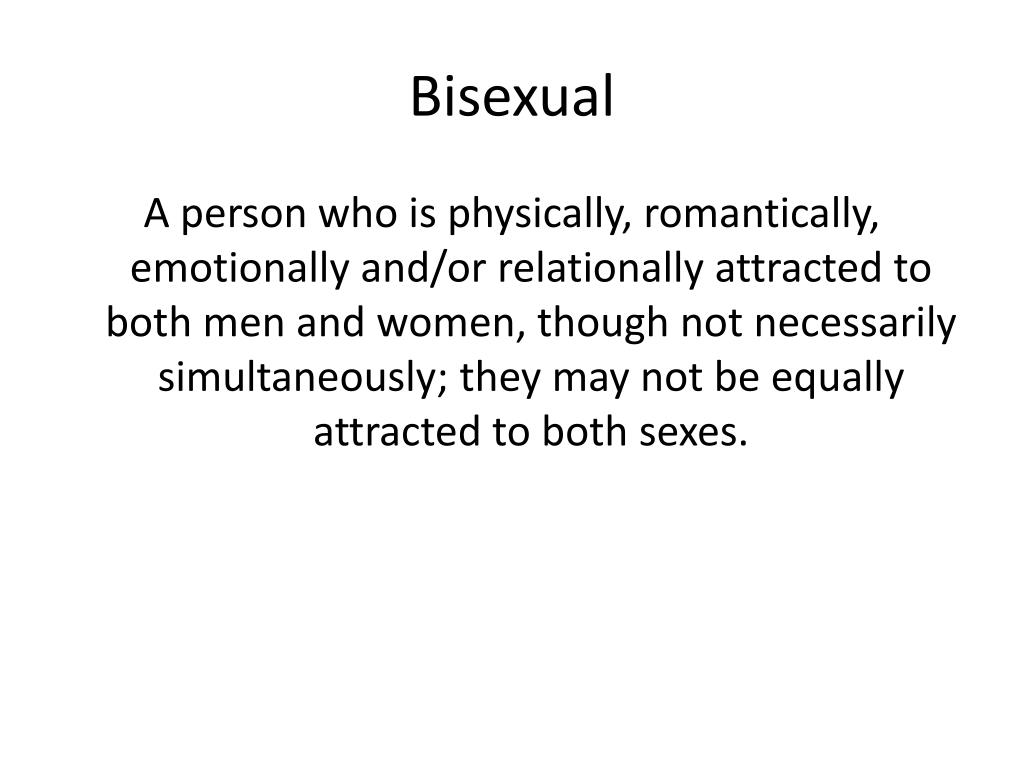 Bisexual

A person who is physically, romantically, emotionally and/or relationally attracted to both men and women, though not necessarily simultaneously; they may not be equally attracted to both sexes.